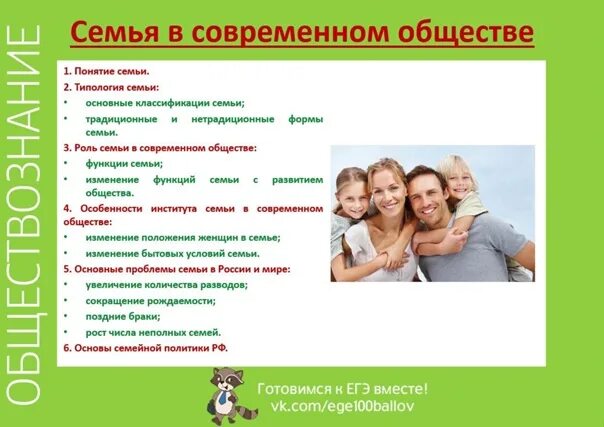 ОБЩЕСТВОЗНАНИЕ

Семья в современном обществе

1. Понятие семьи.
2. Типология семьи:
• основные классификации семьи;
• традиционные и нетрадиционные формы семьи.
3. Роль семьи в современном обществе:
• функции семьи;
• изменение функций семьи с развитием общества.
4. Особенности института семьи в современном обществе:
• изменение положения женщин в семье;
• изменение бытовых условий семьи.
5. Основные проблемы семьи в России и мире:
• увеличение количества разводов;
• сокращение рождаемости;
• поздние браки;
• рост числа неполных семей.
6. Основы семейной политики РФ.

Готовимся к ЕГЭ вместе!
vk.com/ege100ballov